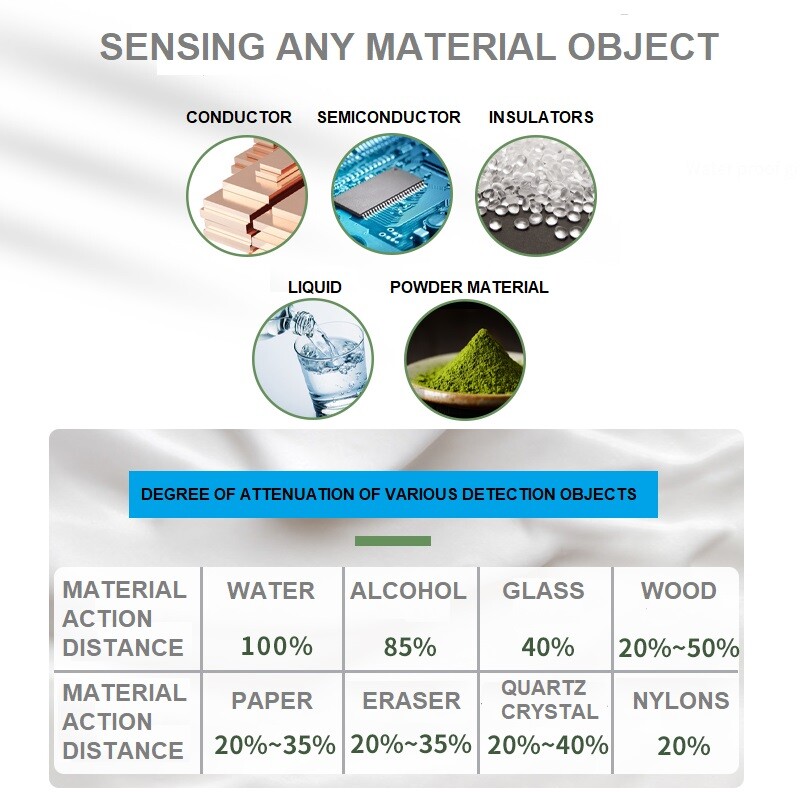 SENSING ANY MATERIAL OBJECT

CONDUCTOR SEMICONDUCTOR INSULATORS

LIQUID POWDER MATERIAL

DEGREE OF ATTENUATION OF VARIOUS DETECTION OBJECTS

| MATERIAL ACTION DISTANCE | WATER 100% | ALCOHOL 85% | GLASS 40% | WOOD 20%~50% |
|---|---|---|---|---|
| MATERIAL ACTION DISTANCE | PAPER 20%~35% | ERASER 20%~35% | QUARTZ CRYSTAL 20%~40% | NYLONS 20% |